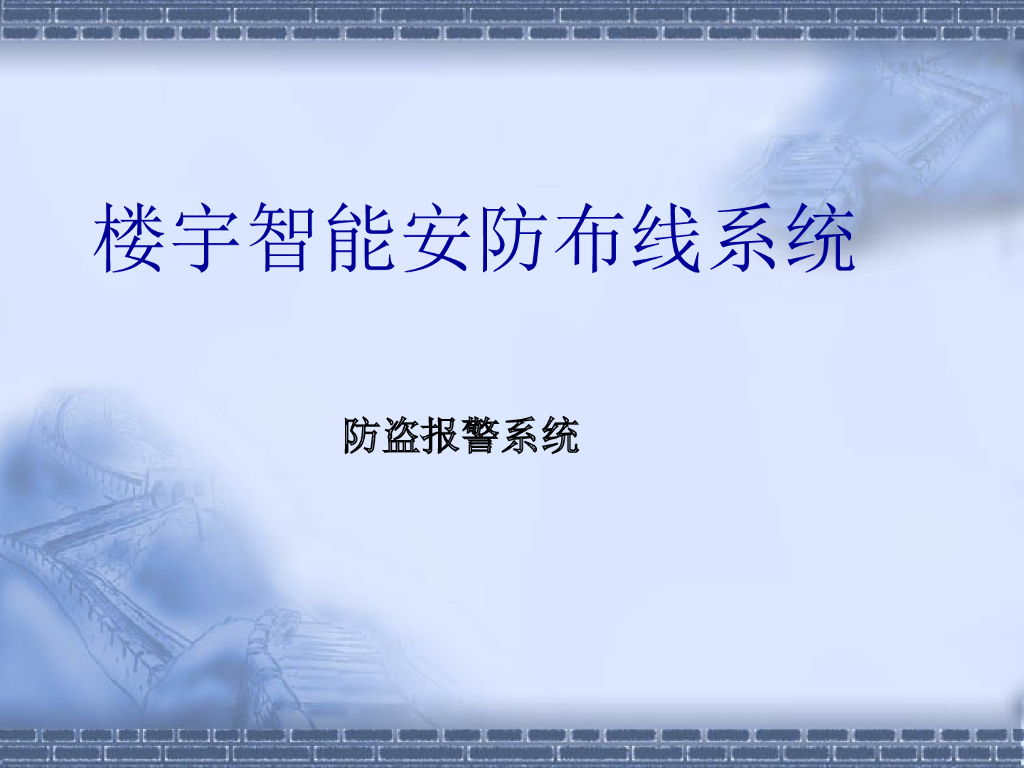 楼宇智能安防布线系统

防盗报警系统